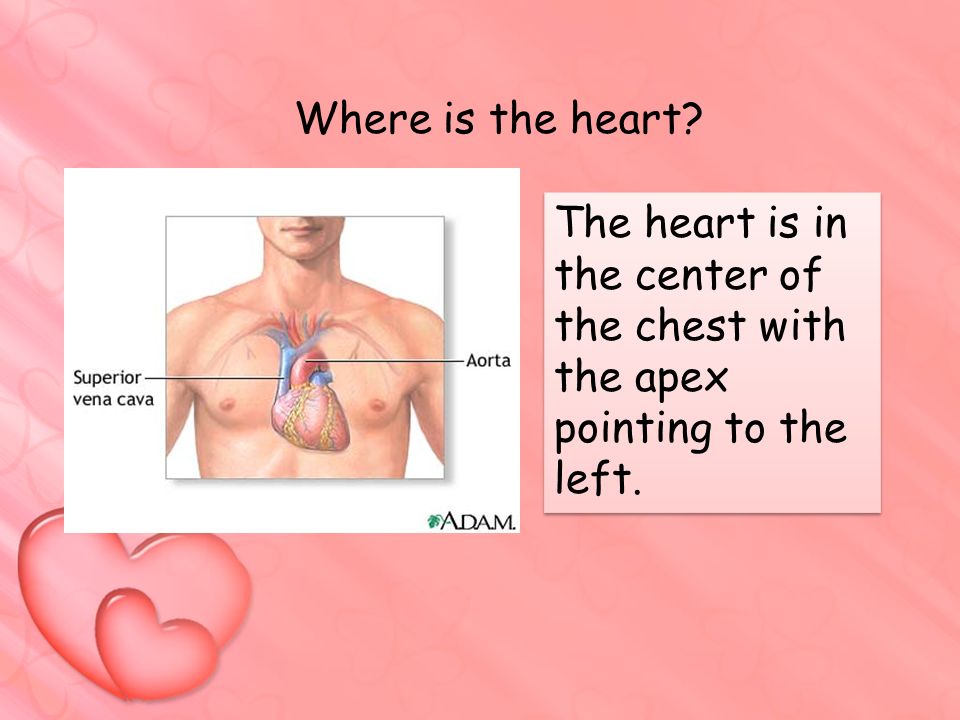 Where is the heart?

Superior vena cava

Aorta

A.D.A.M.

The heart is in the center of the chest with the apex pointing to the left.